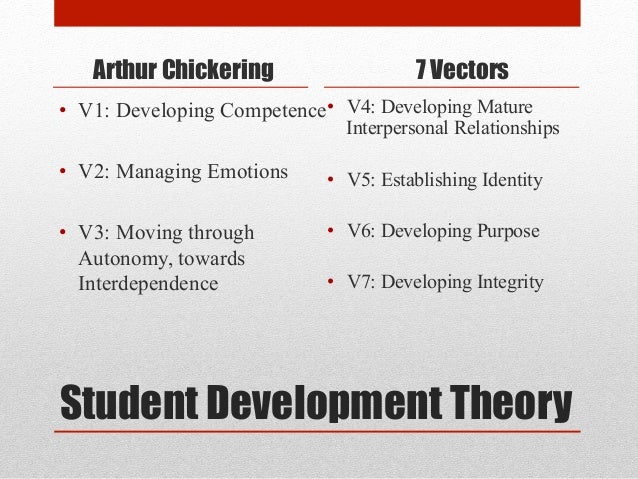 Arthur Chickering

• V1: Developing Competence

• V2: Managing Emotions

• V3: Moving through Autonomy, towards Interdependence

7 Vectors

• V4: Developing Mature Interpersonal Relationships

• V5: Establishing Identity

• V6: Developing Purpose

• V7: Developing Integrity

Student Development Theory